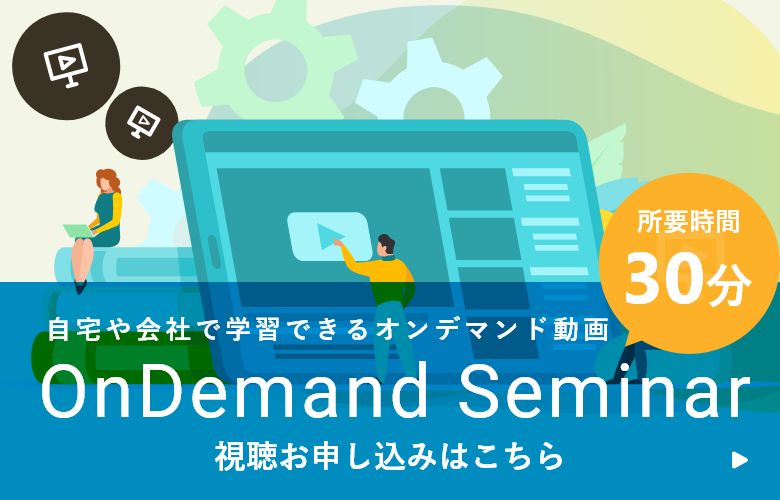 所要時間
30分

自宅や会社で学習できるオンデマンド動画

OnDemand Seminar

視聴お申し込みはこちら